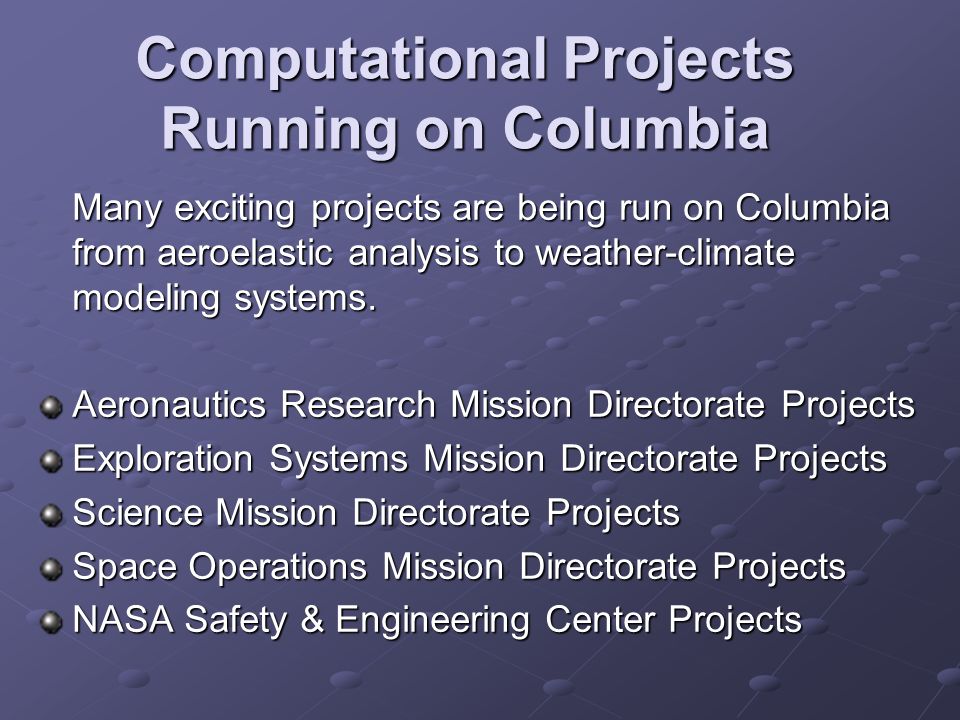 Computational Projects Running on Columbia

Many exciting projects are being run on Columbia from aeroelastic analysis to weather-climate modeling systems.

- Aeronautics Research Mission Directorate Projects
- Exploration Systems Mission Directorate Projects
- Science Mission Directorate Projects
- Space Operations Mission Directorate Projects
- NASA Safety & Engineering Center Projects